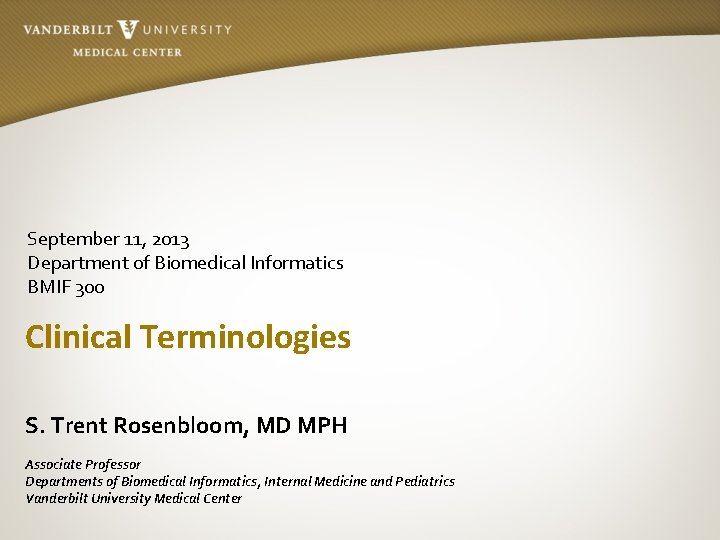 VANDERBILT UNIVERSITY
MEDICAL CENTER

September 11, 2013
Department of Biomedical Informatics
BMIF 300

Clinical Terminologies

S. Trent Rosenbloom, MD MPH

Associate Professor
Departments of Biomedical Informatics, Internal Medicine and Pediatrics
Vanderbilt University Medical Center